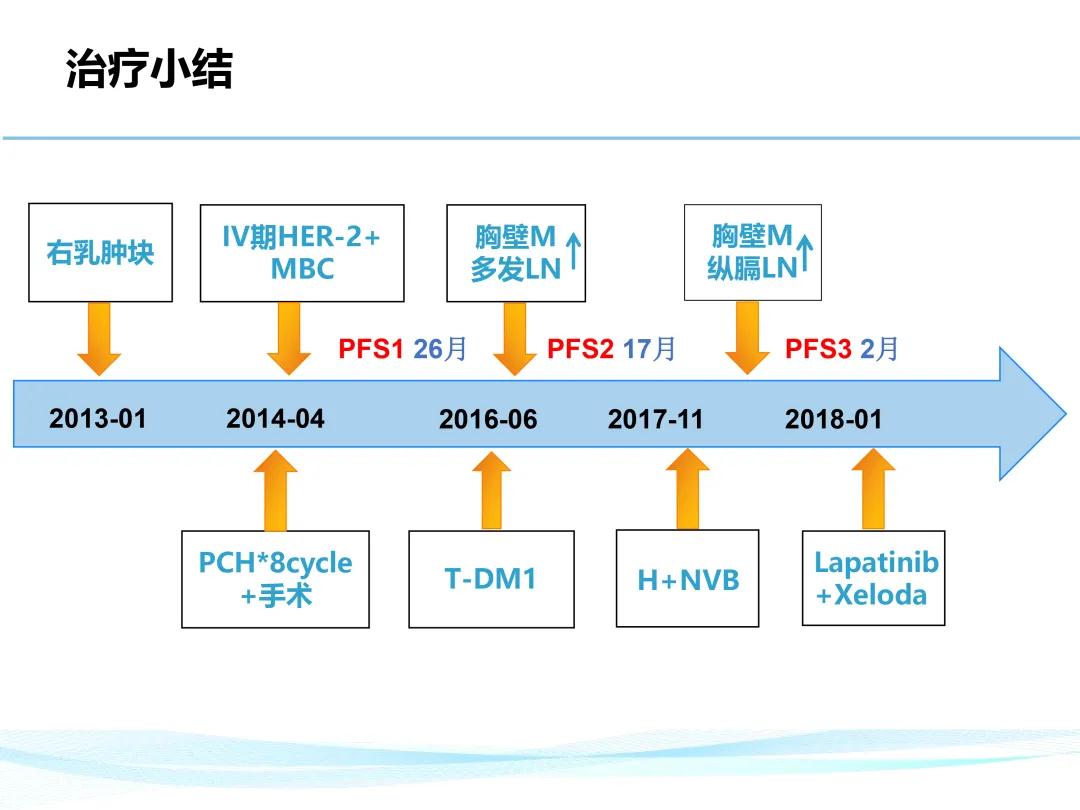 治疗小结

右乳肿块

IV期HER-2+ MBC

胸壁M 多发LN ↑

胸壁M 纵膈LN ↑

PFS1 26月

PFS2 17月

PFS3 2月

2013-01

2014-04

2016-06

2017-11

2018-01

PCH*8cycle +手术

T-DM1

H+NVB

Lapatinib +Xeloda